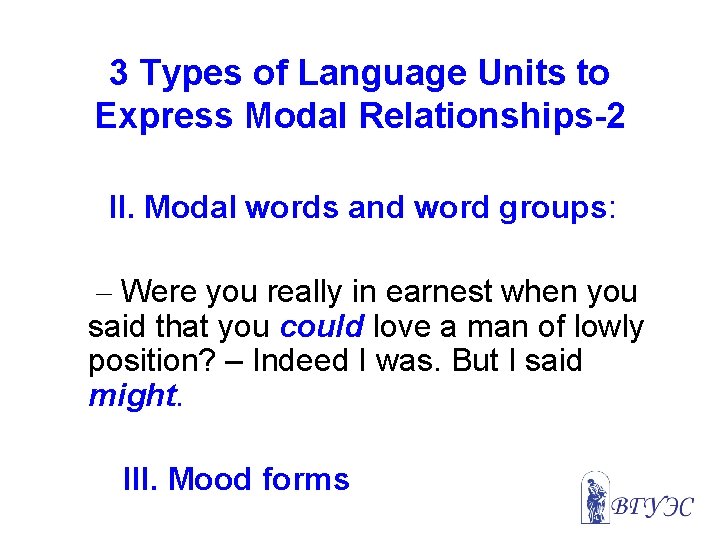 3 Types of Language Units to Express Modal Relationships-2

II. Modal words and word groups:

– Were you really in earnest when you said that you could love a man of lowly position? – Indeed I was. But I said might.

III. Mood forms

ВГУЭС